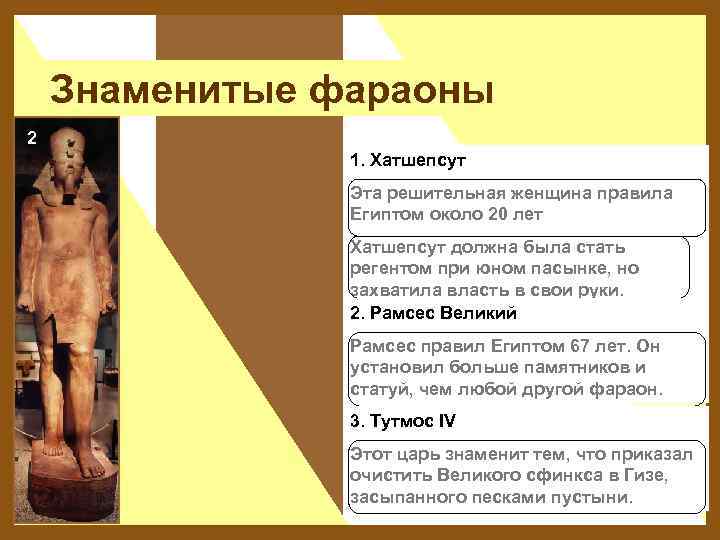 Знаменитые фараоны

2

1. Хатшепсут

Эта решительная женщина правила Египтом около 20 лет

Хатшепсут должна была стать регентом при юном пасынке, но захватила власть в свои руки.

2. Рамсес Великий

Рамсес правил Египтом 67 лет. Он установил больше памятников и статуй, чем любой другой фараон.

3. Тутмос IV

Этот царь знаменит тем, что приказал очистить Великого сфинкса в Гизе, засыпанного песками пустыни.